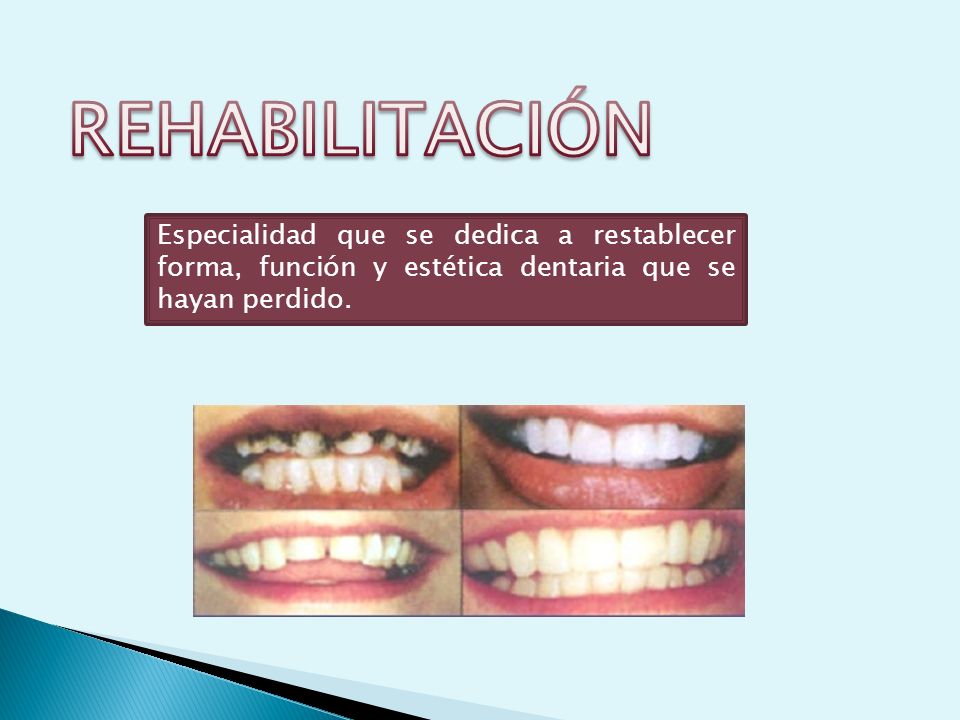 REHABILITACIÓN

Especialidad que se dedica a restablecer forma, función y estética dentaria que se hayan perdido.